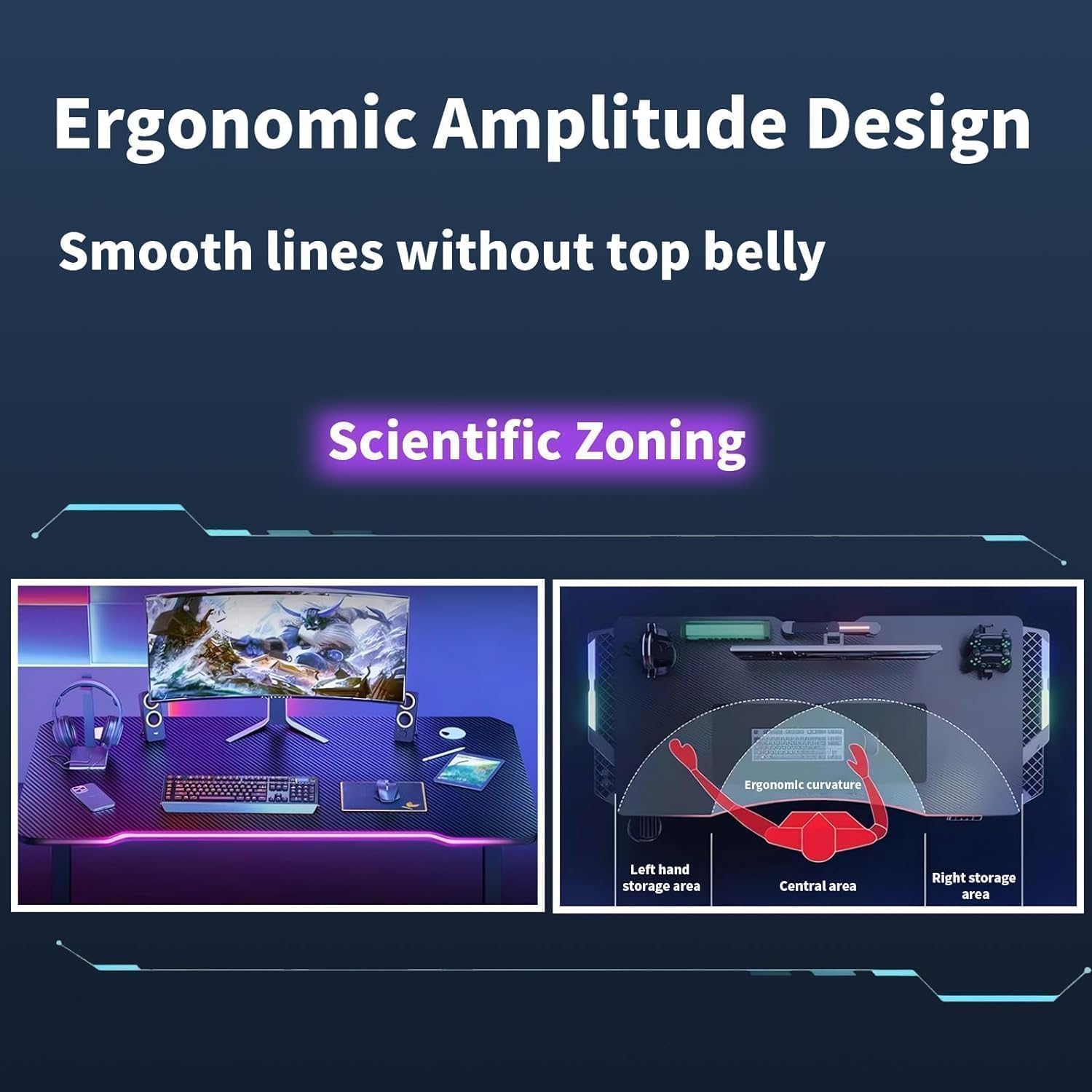 Ergonomic Amplitude Design

Smooth lines without top belly

Scientific Zoning

Ergonomic curvature

Left hand storage area

Central area

Right storage area